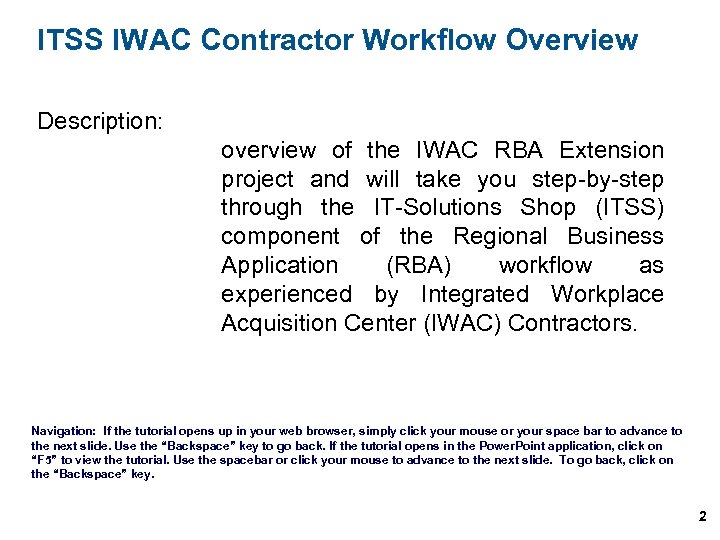 ITSS IWAC Contractor Workflow Overview

Description:

overview of the IWAC RBA Extension project and will take you step-by-step through the IT-Solutions Shop (ITSS) component of the Regional Business Application (RBA) workflow as experienced by Integrated Workplace Acquisition Center (IWAC) Contractors.

Navigation: If the tutorial opens up in your web browser, simply click your mouse or your space bar to advance to the next slide. Use the “Backspace” key to go back. If the tutorial opens in the PowerPoint application, click on “F5” to view the tutorial. Use the spacebar or click your mouse to advance to the next slide. To go back, click on the “Backspace” key.

2